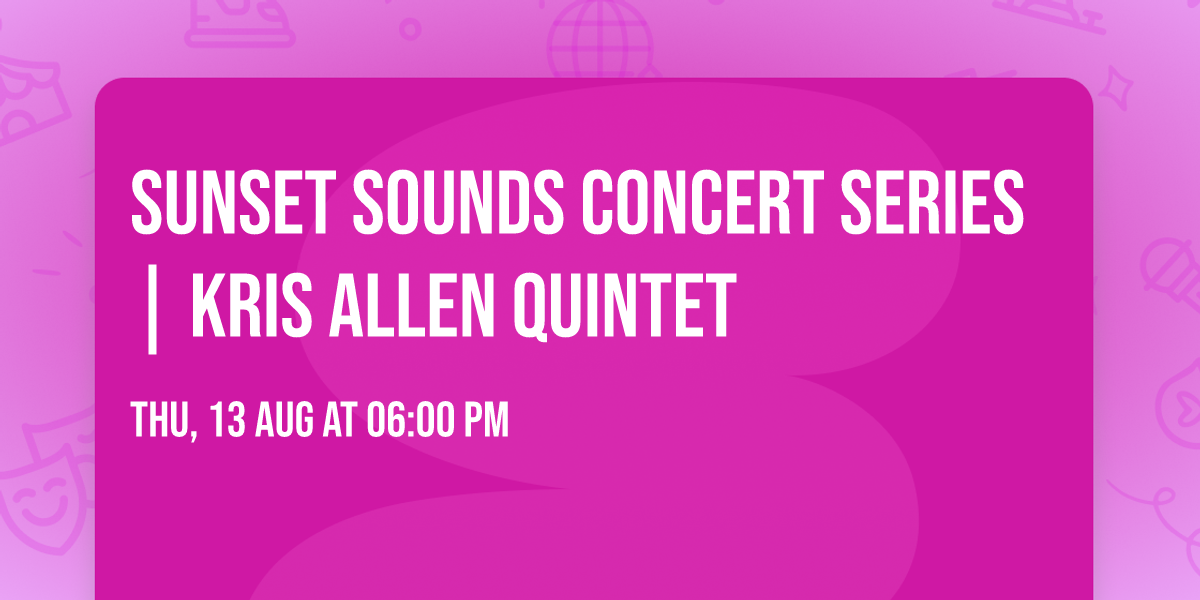 SUNSET SOUNDS CONCERT SERIES | KRIS ALLEN QUINTET

THU, 13 AUG AT 06:00 PM